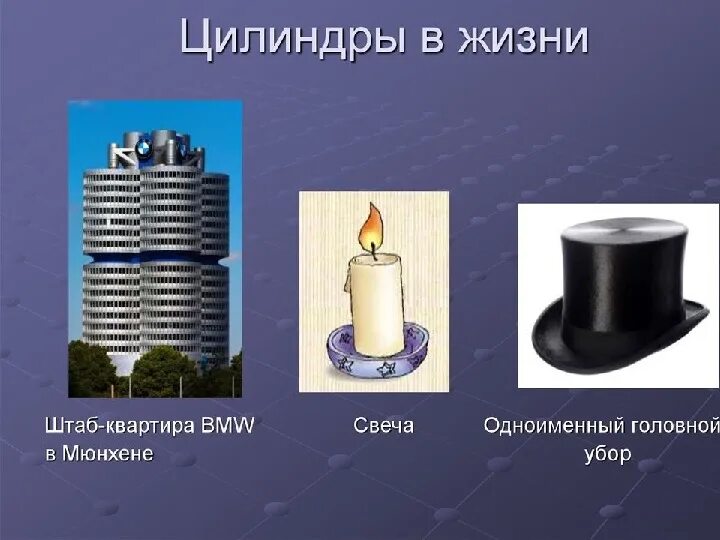 Цилиндры в жизни

Штаб-квартира BMW в Мюнхене

Свеча

Одноименный головной убор